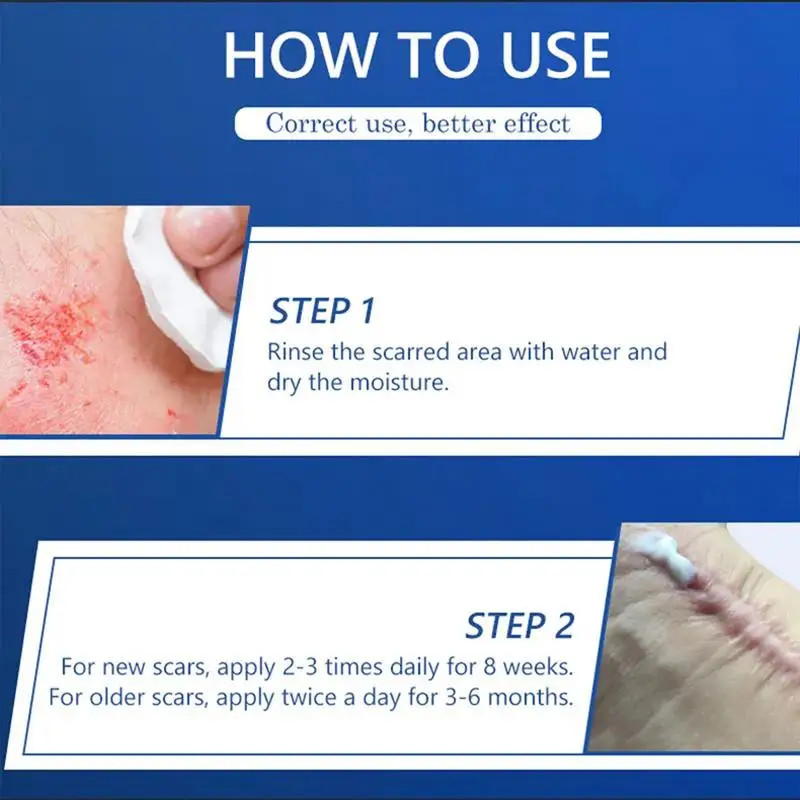 HOW TO USE

Correct use, better effect

STEP 1

Rinse the scarred area with water and dry the moisture.

STEP 2

For new scars, apply 2-3 times daily for 8 weeks. For older scars, apply twice a day for 3-6 months.